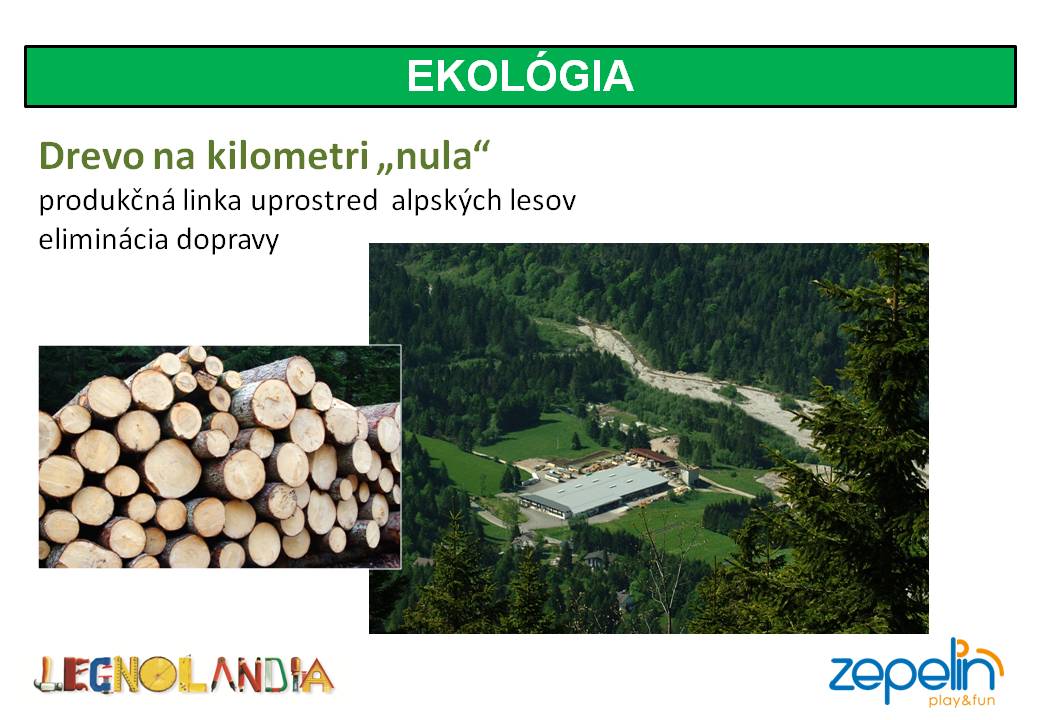 EKOLÓGIA

Drevo na kilometri „nula“
produkčná linka uprostred alpských lesov
eliminácia dopravy

LEGNOLANDIA

zepelin
play&fun